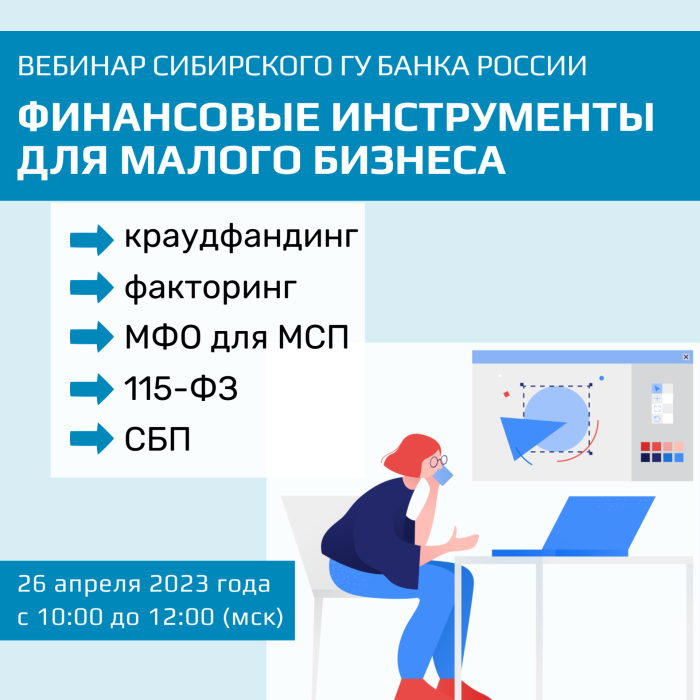 ВЕБИНАР СИБИРСКОГО ГУ БАНКА РОССИИ

ФИНАНСОВЫЕ ИНСТРУМЕНТЫ ДЛЯ МАЛОГО БИЗНЕСА

краудфандинг
факторинг
МФО для МСП
115-ФЗ
СБП

26 апреля 2023 года
с 10:00 до 12:00 (мск)